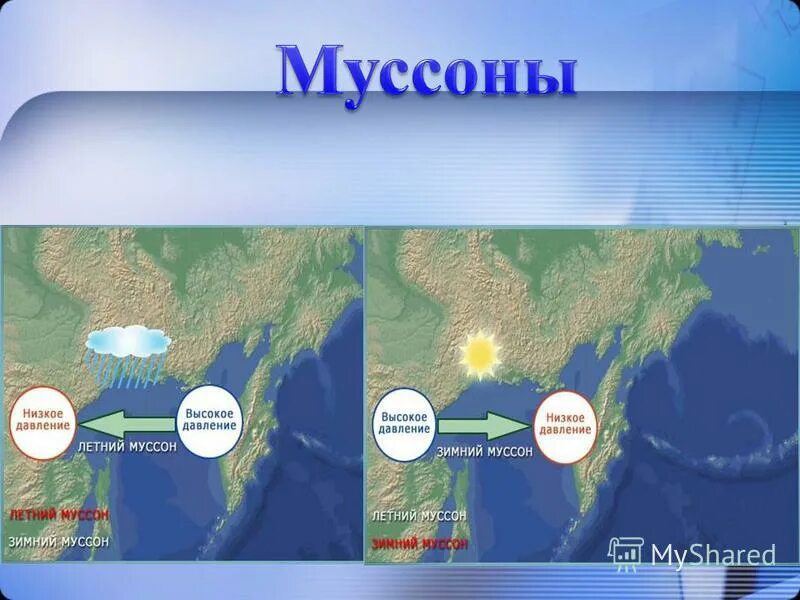 Муссоны

Низкое давление

Высокое давление

ЛЕТНИЙ МУССОН

ЛЕТНИЙ МУССОН

ЗИМНИЙ МУССОН

Высокое давление

Низкое давление

ЗИМНИЙ МУССОН

ЛЕТНИЙ МУССОН

ЗИМНИЙ МУССОН

MyShared